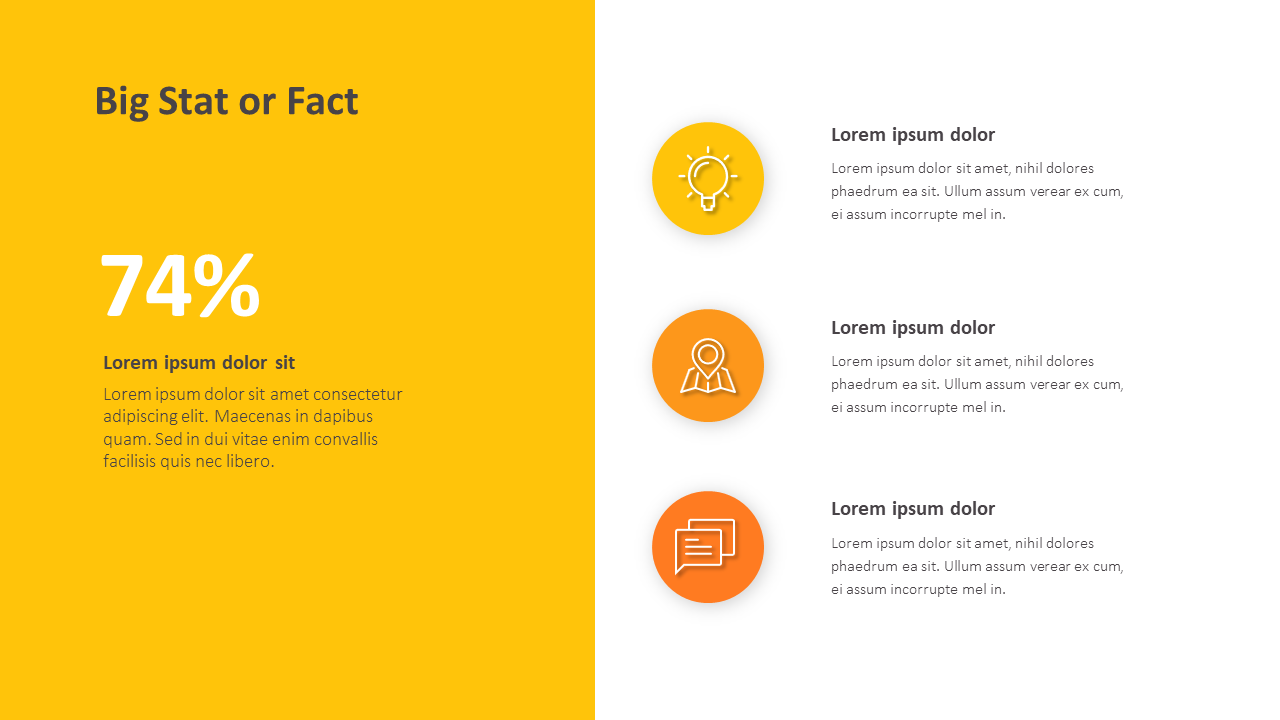 Big Stat or Fact

74%

Lorem ipsum dolor sit

Lorem ipsum dolor sit amet consectetur adipiscing elit. Maecenas in dapibus quam. Sed in dui vitae enim convallis facilisis quis nec libero.

Lorem ipsum dolor

Lorem ipsum dolor sit amet, nihil dolores phaedrum ea sit. Ullum assum verear ex cum, ei assum incorrupte mel in.

Lorem ipsum dolor

Lorem ipsum dolor sit amet, nihil dolores phaedrum ea sit. Ullum assum verear ex cum, ei assum incorrupte mel in.

Lorem ipsum dolor

Lorem ipsum dolor sit amet, nihil dolores phaedrum ea sit. Ullum assum verear ex cum, ei assum incorrupte mel in.